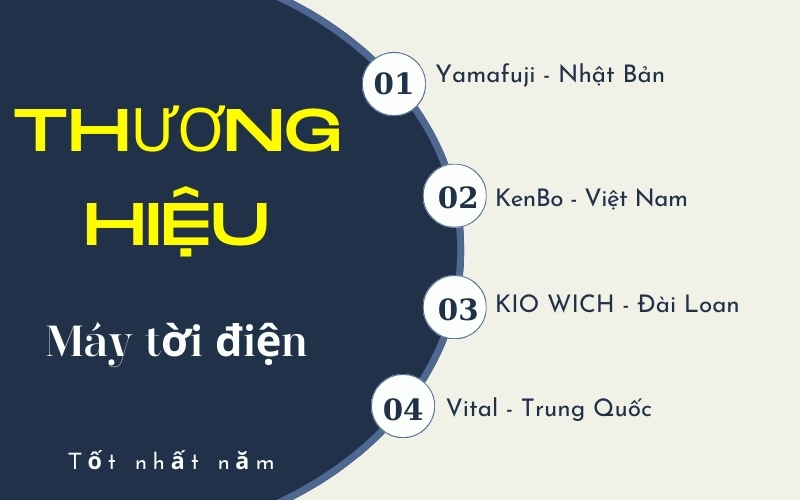 THƯƠNG HIỆU

Máy tời điện

Tốt nhất năm

01 Yamafuji - Nhật Bản

02 KenBo - Việt Nam

03 KIO WICH - Đài Loan

04 Vital - Trung Quốc